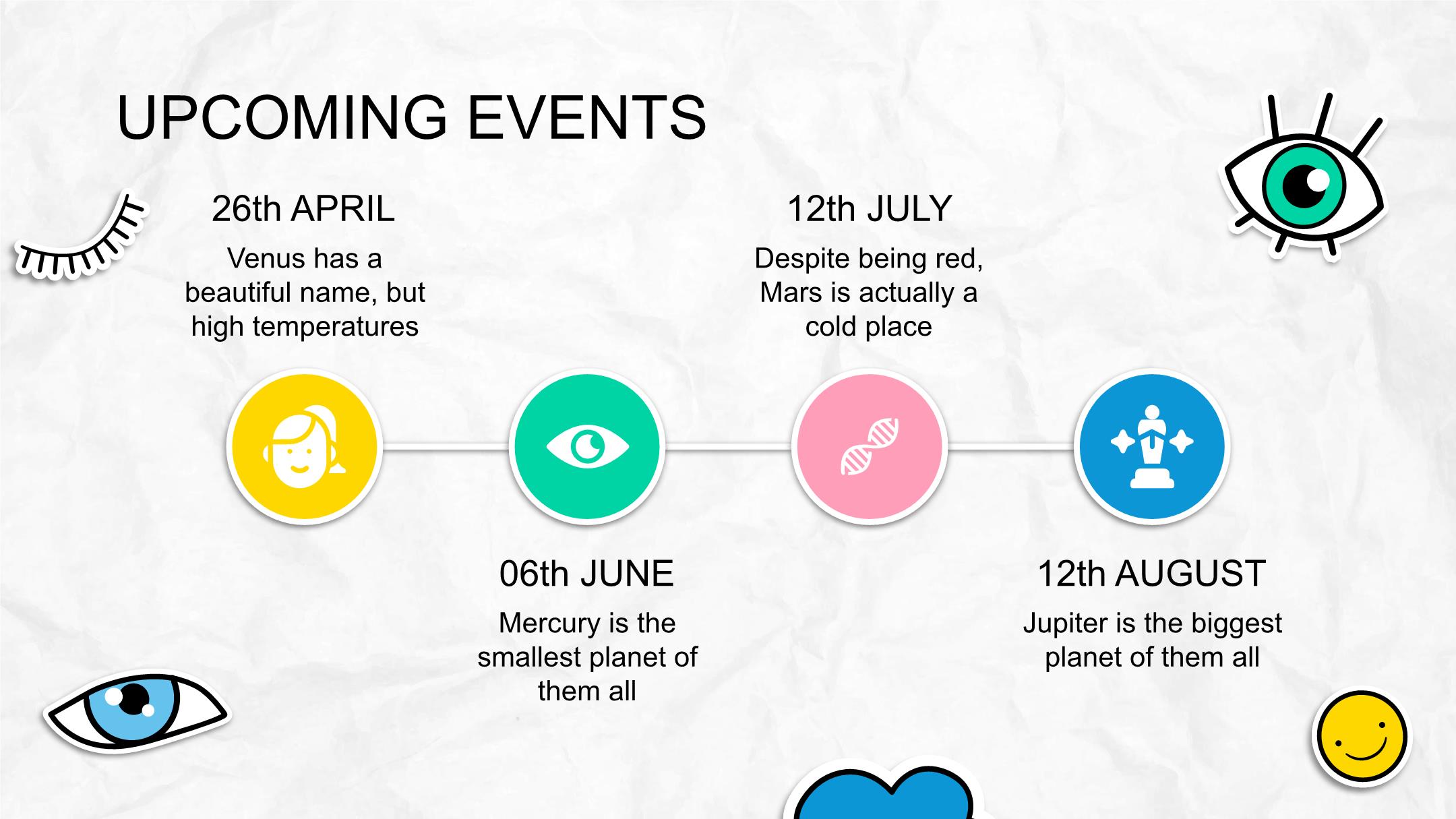 UPCOMING EVENTS

26th APRIL

Venus has a beautiful name, but high temperatures

12th JULY

Despite being red, Mars is actually a cold place

06th JUNE

Mercury is the smallest planet of them all

12th AUGUST

Jupiter is the biggest planet of them all